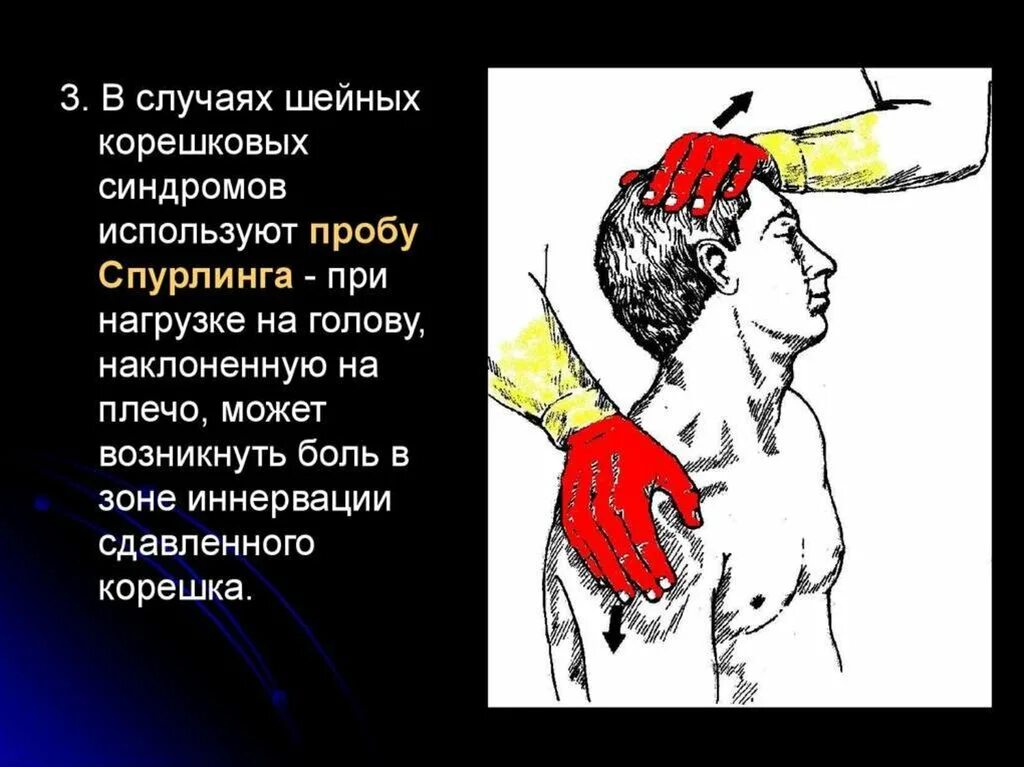 3. В случаях шейных корешковых синдромов используют пробу Спурлинга - при нагрузке на голову, наклоненную на плечо, может возникнуть боль в зоне иннервации сдавленного корешка.